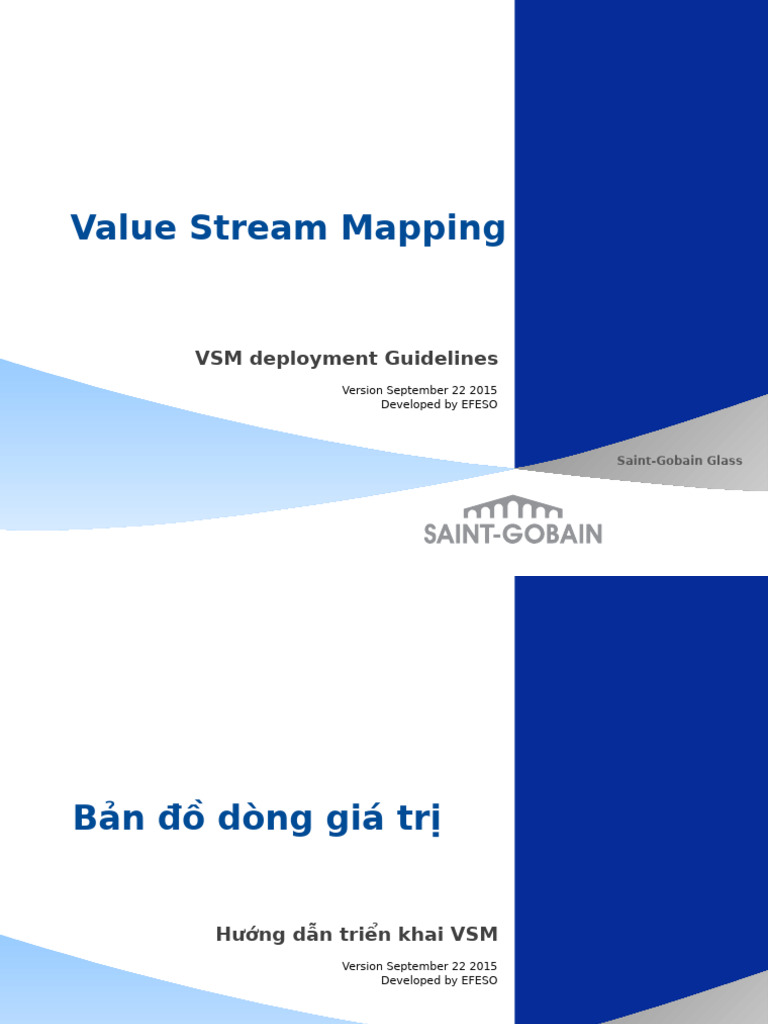 Value Stream Mapping

VSM deployment Guidelines

Version September 22 2015
Developed by EFESO

Saint-Gobain Glass

SAINT-GOBAIN

Bản đồ dòng giá trị

Hướng dẫn triển khai VSM

Version September 22 2015
Developed by EFESO